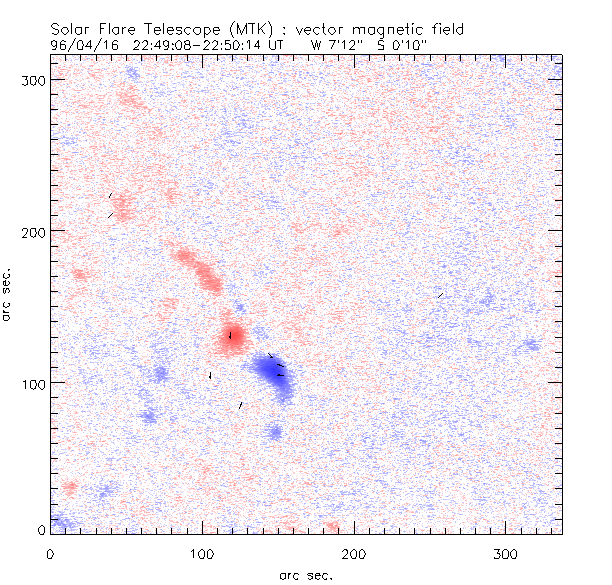 Solar Flare Telescope (MTK) : vector magnetic field
96/04/16 22:49:08-22:50:14 UT W 7'12" S 0'10"

300
200
100
0
arc sec.

0
100
200
300
arc sec.